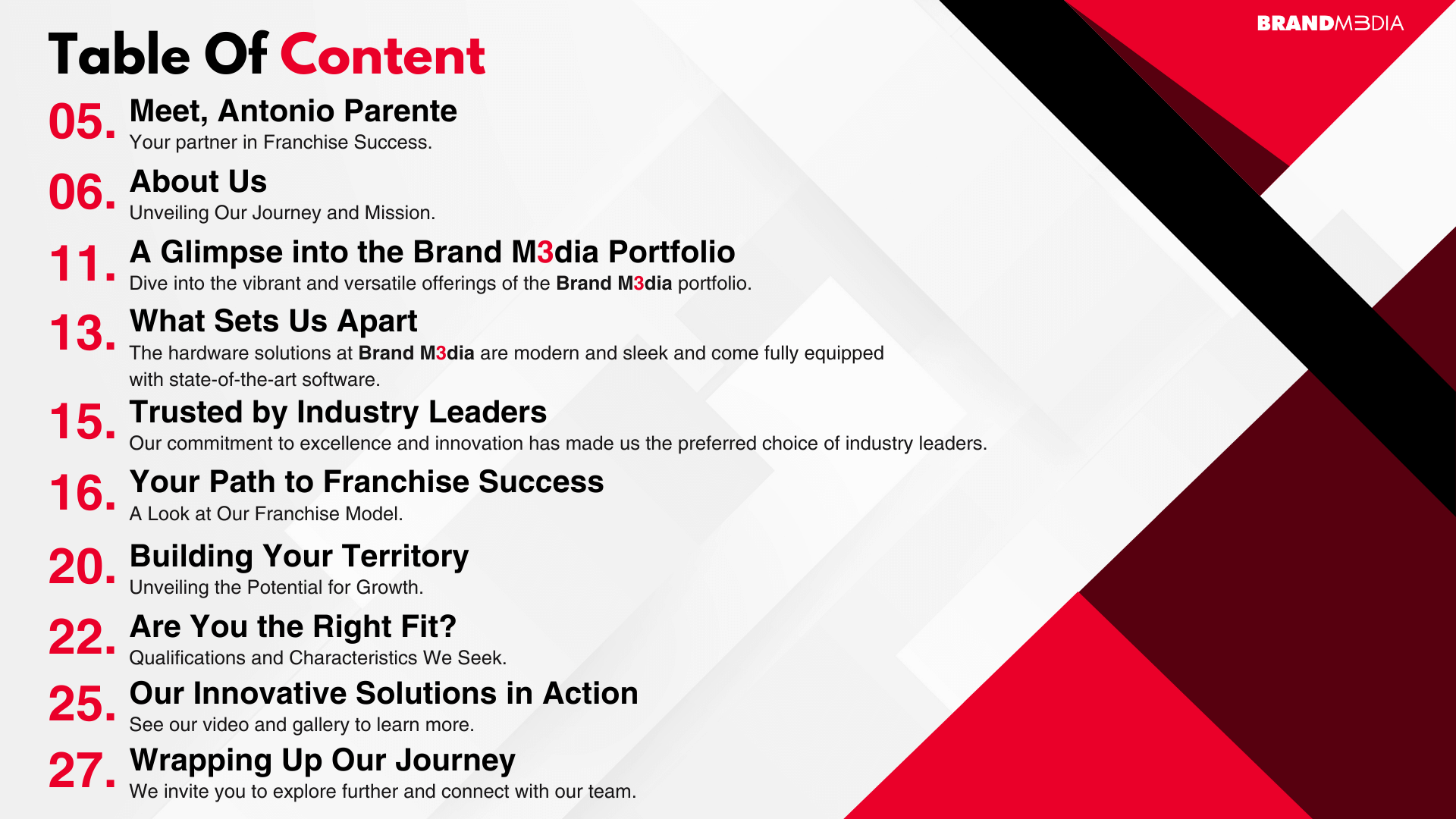 BRANDM3DIA

Table Of Content

05. Meet, Antonio Parente
Your partner in Franchise Success.

06. About Us
Unveiling Our Journey and Mission.

11. A Glimpse into the Brand M3dia Portfolio
Dive into the vibrant and versatile offerings of the Brand M3dia portfolio.

13. What Sets Us Apart
The hardware solutions at Brand M3dia are modern and sleek and come fully equipped with state-of-the-art software.

15. Trusted by Industry Leaders
Our commitment to excellence and innovation has made us the preferred choice of industry leaders.

16. Your Path to Franchise Success
A Look at Our Franchise Model.

20. Building Your Territory
Unveiling the Potential for Growth.

22. Are You the Right Fit?
Qualifications and Characteristics We Seek.

25. Our Innovative Solutions in Action
See our video and gallery to learn more.

27. Wrapping Up Our Journey
We invite you to explore further and connect with our team.